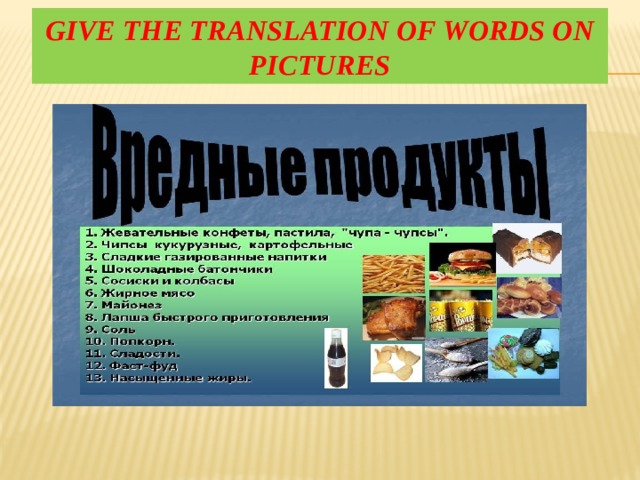 GIVE THE TRANSLATION OF WORDS ON PICTURES

Вредные продукты

1. Жевательные конфеты, пастила, "чупа - чупсы".
2. Чипсы кукурузные, картофельные
3. Сладкие газированные напитки
4. Шоколадные батончики
5. Сосиски и колбасы
6. Жирное мясо
7. Майонез
8. Лапша быстрого приготовления
9. Соль
10. Попкорн.
11. Сладости.
12. Фаст-фуд
13. Насыщенные жиры.